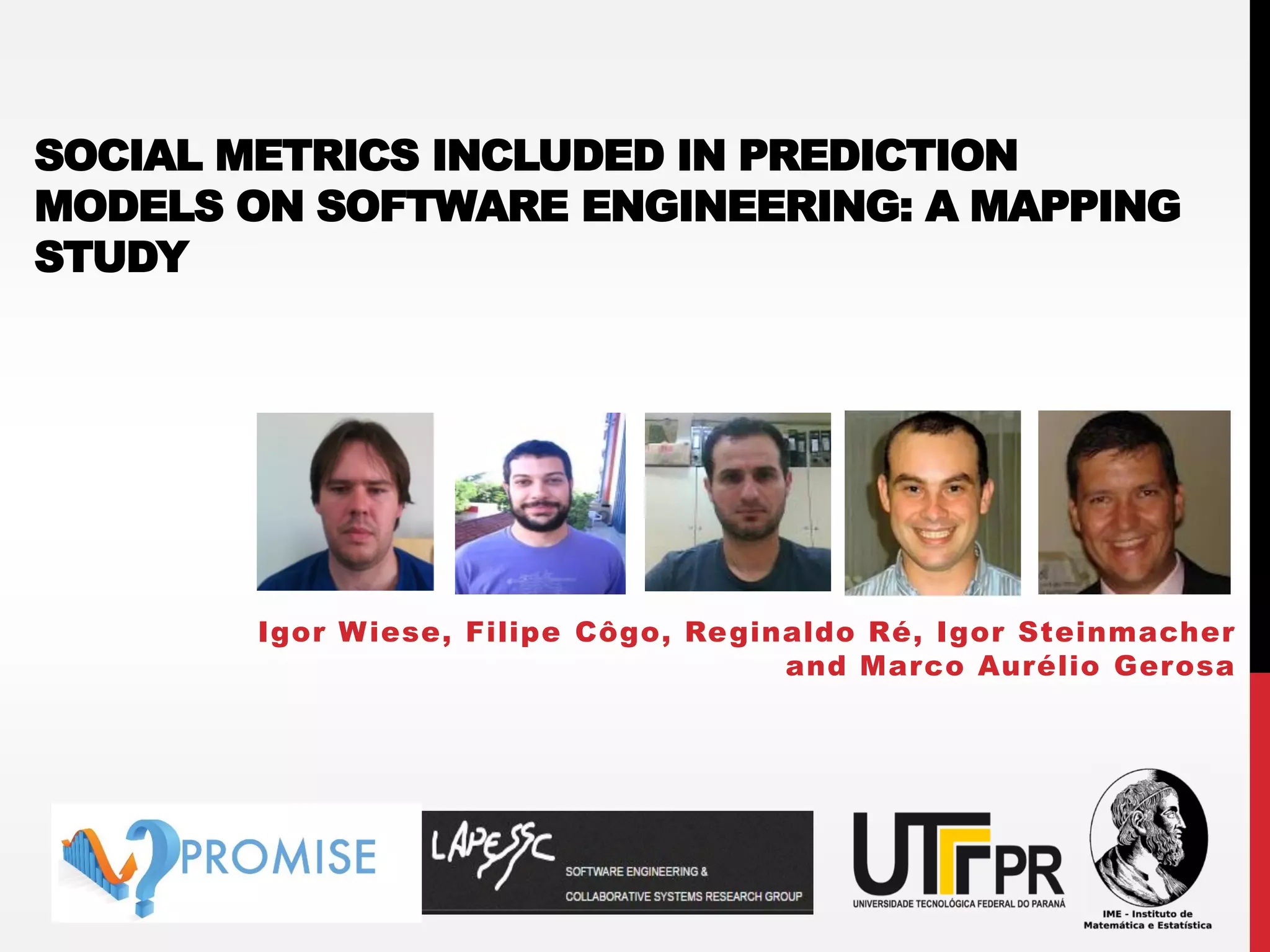 SOCIAL METRICS INCLUDED IN PREDICTION MODELS ON SOFTWARE ENGINEERING: A MAPPING STUDY

Igor Wiese, Filipe Côgo, Reginaldo Ré, Igor Steinmacher and Marco Aurélio Gerosa

PROMISE

LAPESSC
SOFTWARE ENGINEERING &
COLLABORATIVE SYSTEMS RESEARCH GROUP

UTFPR
UNIVERSIDADE TECNOLÓGICA FEDERAL DO PARANÁ

IME - Instituto de Matemática e Estatística